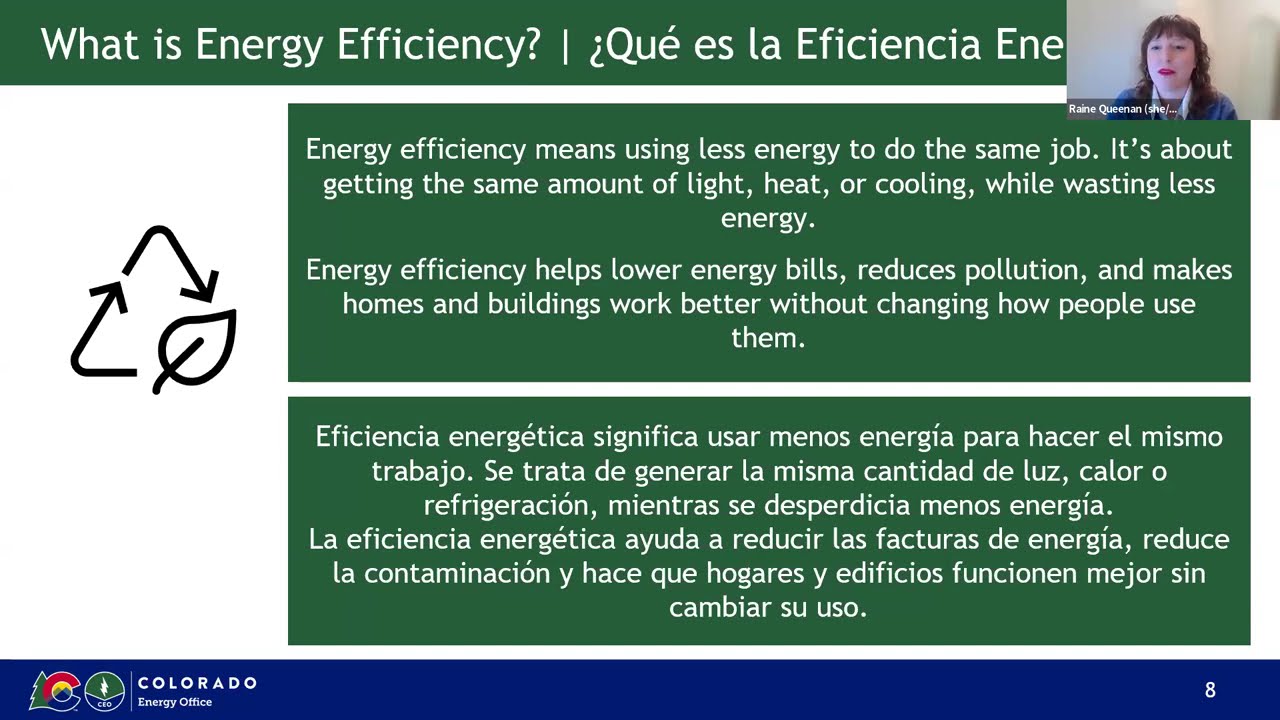 What is Energy Efficiency? | ¿Qué es la Eficiencia Ene

Raine Queenan (she/...

Energy efficiency means using less energy to do the same job. It's about getting the same amount of light, heat, or cooling, while wasting less energy.

Energy efficiency helps lower energy bills, reduces pollution, and makes homes and buildings work better without changing how people use them.

Eficiencia energética significa usar menos energía para hacer el mismo trabajo. Se trata de generar la misma cantidad de luz, calor o refrigeración, mientras se desperdicia menos energía.
La eficiencia energética ayuda a reducir las facturas de energía, reduce la contaminación y hace que hogares y edificios funcionen mejor sin cambiar su uso.

CEO COLORADO Energy Office

8